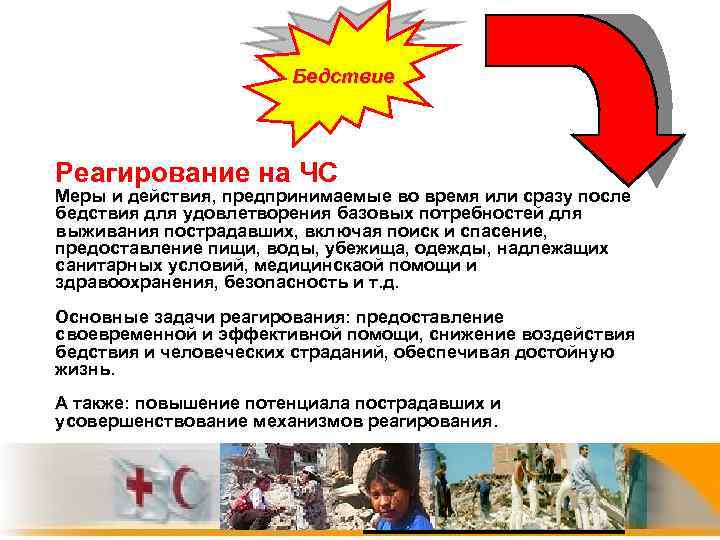 Бедствие

Реагирование на ЧС
Меры и действия, предпринимаемые во время или сразу после бедствия для удовлетворения базовых потребностей для выживания пострадавших, включая поиск и спасение, предоставление пищи, воды, убежища, одежды, надлежащих санитарных условий, медицинскаой помощи и здравоохранения, безопасность и т.д.

Основные задачи реагирования: предоставление своевременной и эффективной помощи, снижение воздействия бедствия и человеческих страданий, обеспечивая достойную жизнь.

А также: повышение потенциала пострадавших и усовершенствование механизмов реагирования.